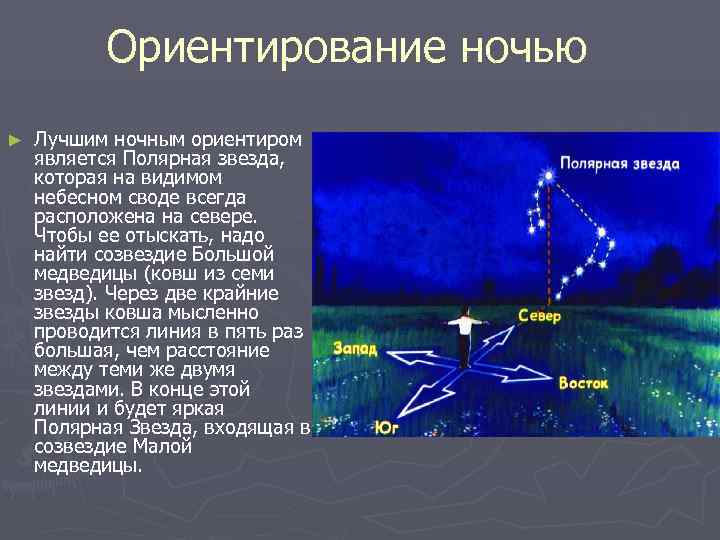 Ориентирование ночью

Лучшим ночным ориентиром является Полярная звезда, которая на видимом небесном своде всегда расположена на севере. Чтобы ее отыскать, надо найти созвездие Большой медведицы (ковш из семи звезд). Через две крайние звезды ковша мысленно проводится линия в пять раз большая, чем расстояние между теми же двумя звездами. В конце этой линии и будет яркая Полярная Звезда, входящая в созвездие Малой медведицы.

Полярная звезда

Север

Запад

Восток

Юг